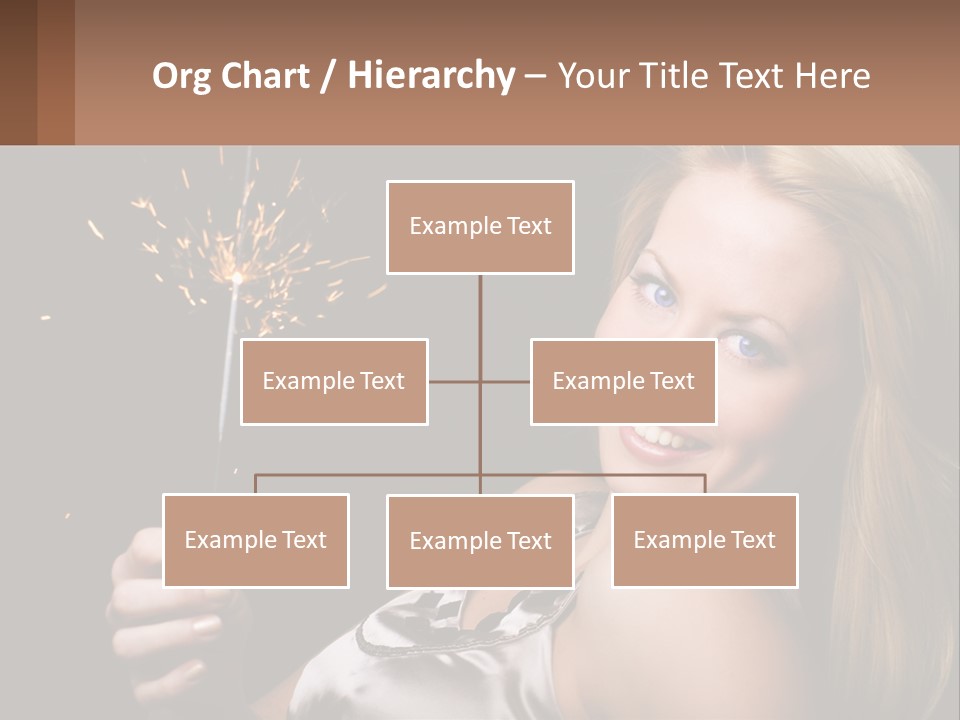 Org Chart / Hierarchy – Your Title Text Here

Example Text

Example Text

Example Text

Example Text

Example Text

Example Text